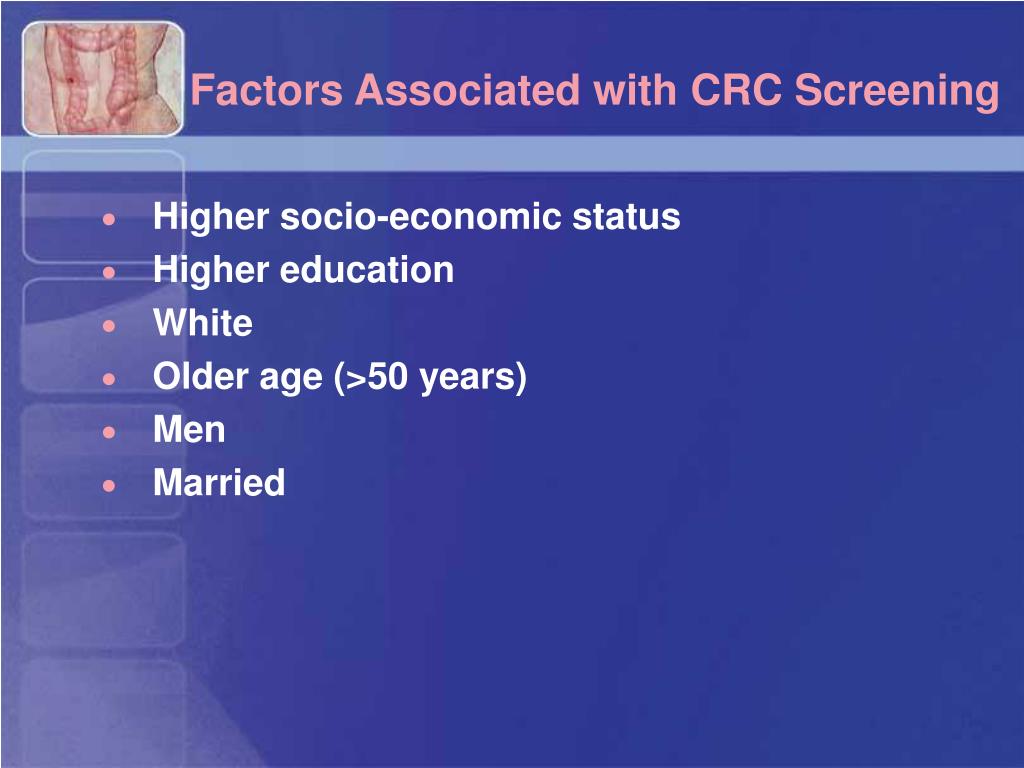 Factors Associated with CRC Screening

- Higher socio-economic status
- Higher education
- White
- Older age (>50 years)
- Men
- Married